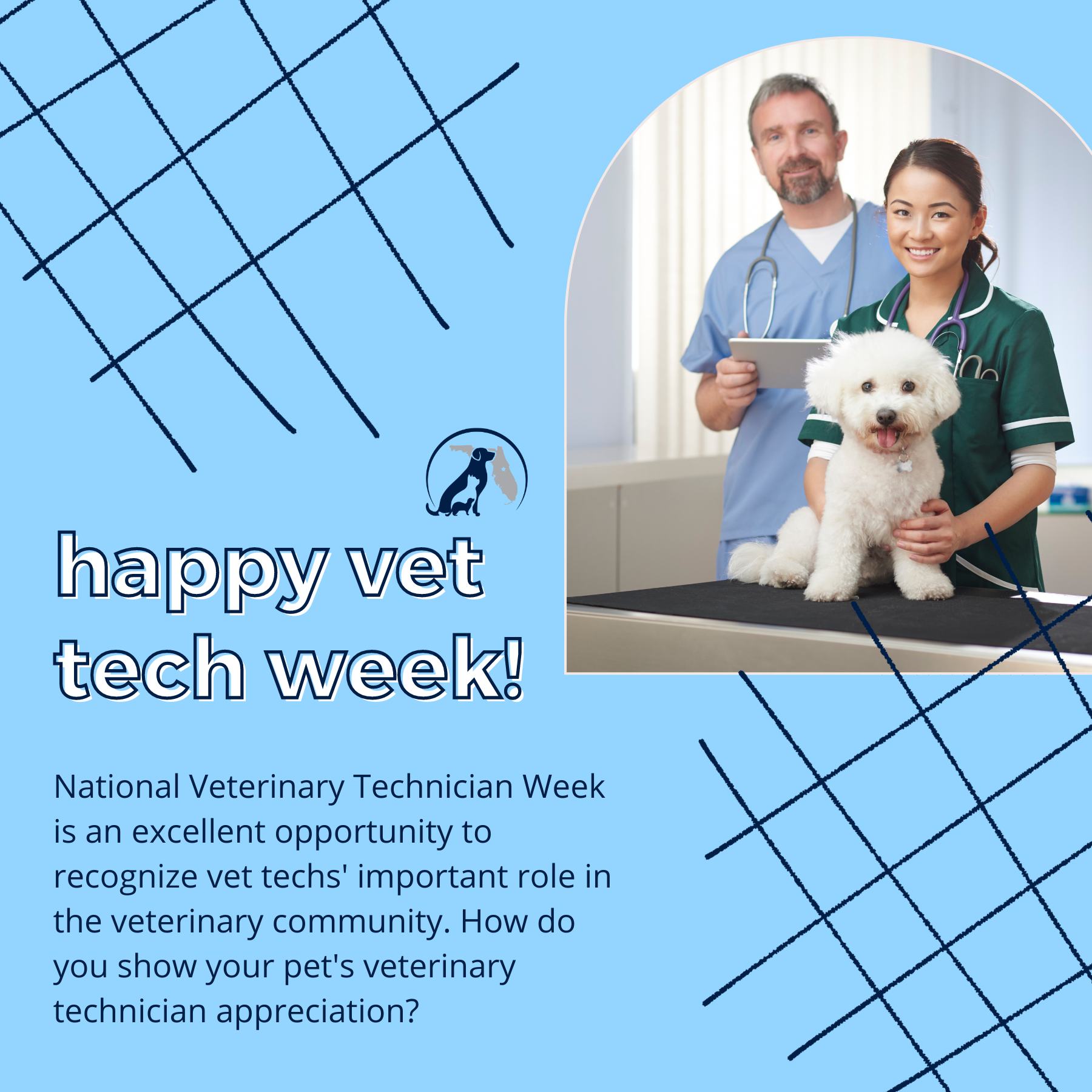 happy vet tech week!

National Veterinary Technician Week is an excellent opportunity to recognize vet techs' important role in the veterinary community. How do you show your pet's veterinary technician appreciation?